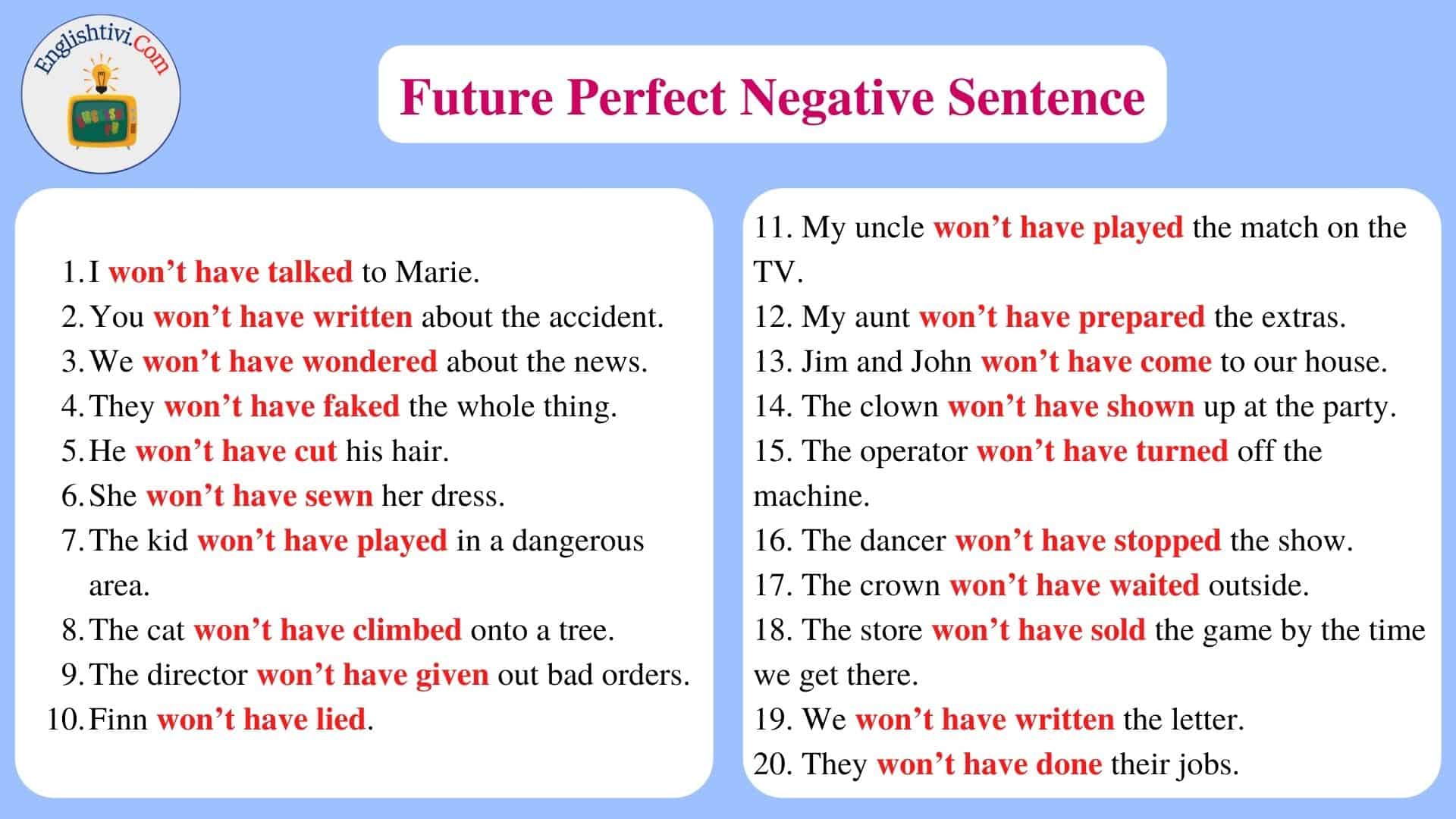 Englishtivi.Com

Future Perfect Negative Sentence

1. I won’t have talked to Marie.
2. You won’t have written about the accident.
3. We won’t have wondered about the news.
4. They won’t have faked the whole thing.
5. He won’t have cut his hair.
6. She won’t have sewn her dress.
7. The kid won’t have played in a dangerous area.
8. The cat won’t have climbed onto a tree.
9. The director won’t have given out bad orders.
10. Finn won’t have lied.

11. My uncle won’t have played the match on the TV.
12. My aunt won’t have prepared the extras.
13. Jim and John won’t have come to our house.
14. The clown won’t have shown up at the party.
15. The operator won’t have turned off the machine.
16. The dancer won’t have stopped the show.
17. The crown won’t have waited outside.
18. The store won’t have sold the game by the time we get there.
19. We won’t have written the letter.
20. They won’t have done their jobs.